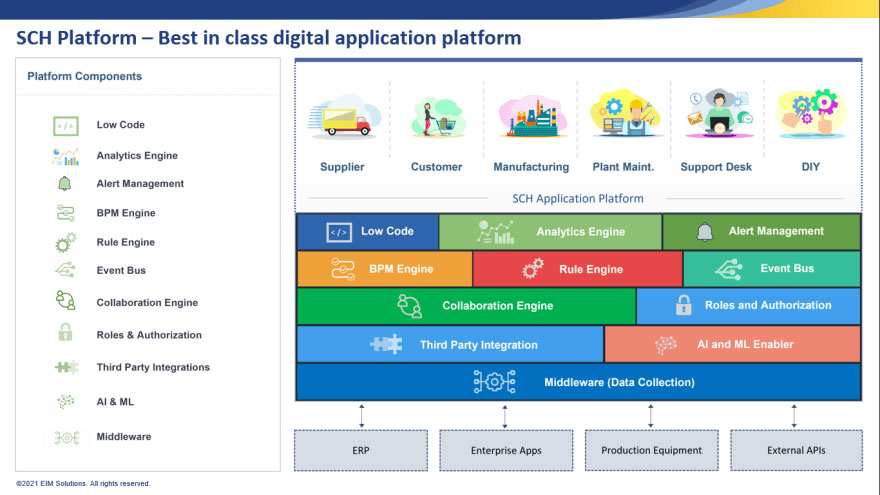 SCH Platform – Best in class digital application platform

Platform Components

Low Code
Analytics Engine
Alert Management
BPM Engine
Rule Engine
Event Bus
Collaboration Engine
Roles & Authorization
Third Party Integrations
AI & ML
Middleware

Supplier
Customer
Manufacturing
Plant Maint.
Support Desk
DIY

SCH Application Platform

Low Code
Analytics Engine
Alert Management
BPM Engine
Rule Engine
Event Bus
Collaboration Engine
Roles and Authorization
Third Party Integration
AI and ML Enabler
Middleware (Data Collection)

ERP
Enterprise Apps
Production Equipment
External APIs

©2021 EIM Solutions. All rights reserved.